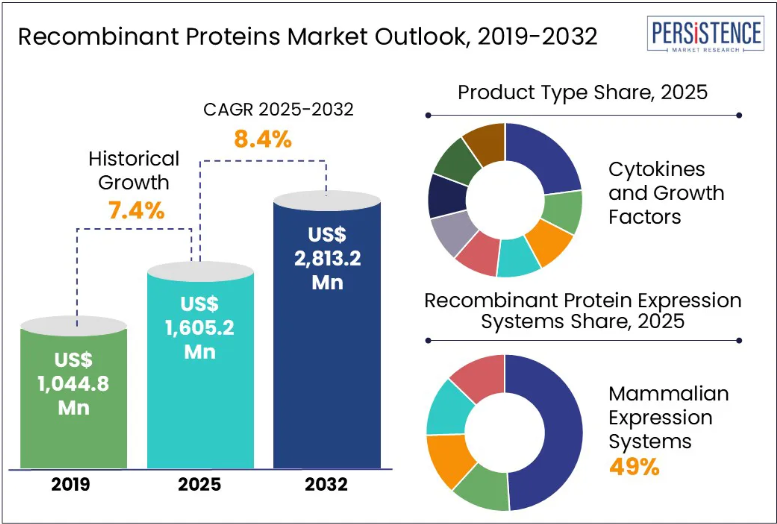 Recombinant Proteins Market Outlook, 2019-2032

PERSISTENCE
MARKET RESEARCH

CAGR 2025-2032
8.4%

Historical Growth
7.4%

US$ 1,044.8 Mn

US$ 1,605.2 Mn

US$ 2,813.2 Mn

2019

2025

2032

Product Type Share, 2025

Cytokines and Growth Factors

Recombinant Protein Expression Systems Share, 2025

Mammalian Expression Systems
49%